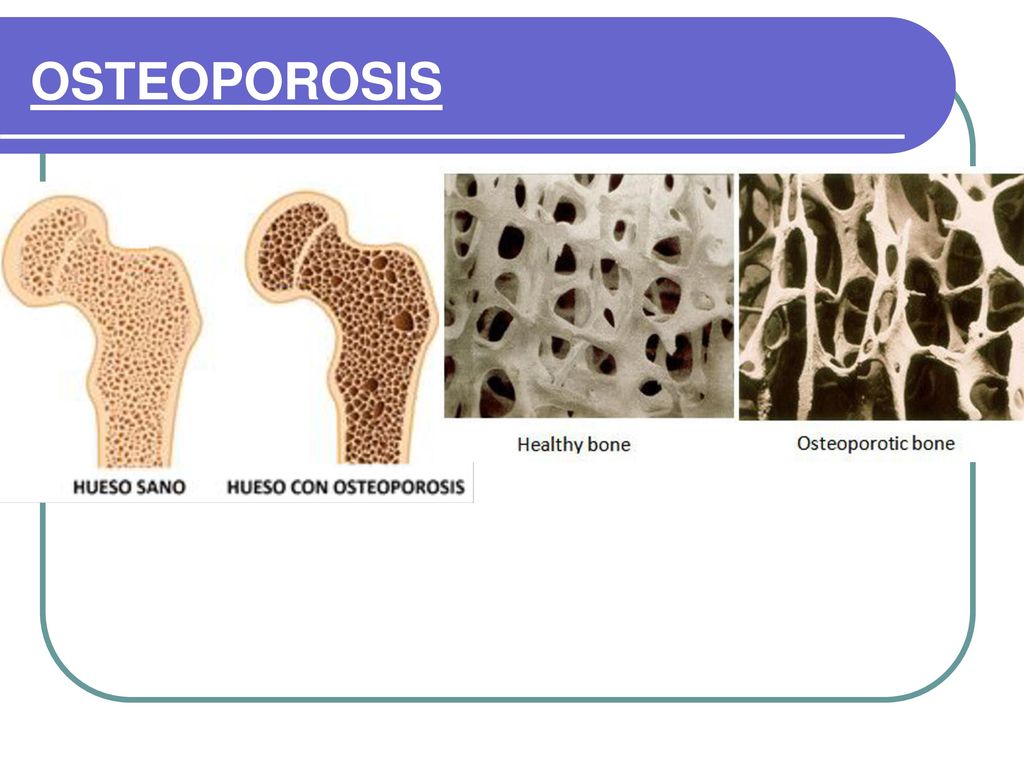 OSTEOPOROSIS

HUESO SANO HUESO CON OSTEOPOROSIS

Healthy bone Osteoporotic bone